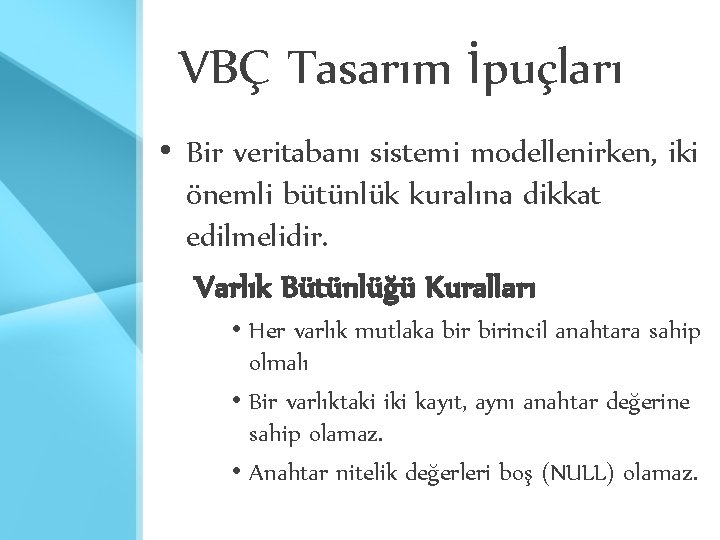 VBÇ Tasarım İpuçları

• Bir veritabanı sistemi modellenirken, iki önemli bütünlük kuralına dikkat edilmelidir.

Varlık Bütünlüğü Kuralları

• Her varlık mutlaka bir birincil anahtara sahip olmalı

• Bir varlıktaki iki kayıt, aynı anahtar değerine sahip olamaz.

• Anahtar nitelik değerleri boş (NULL) olamaz.